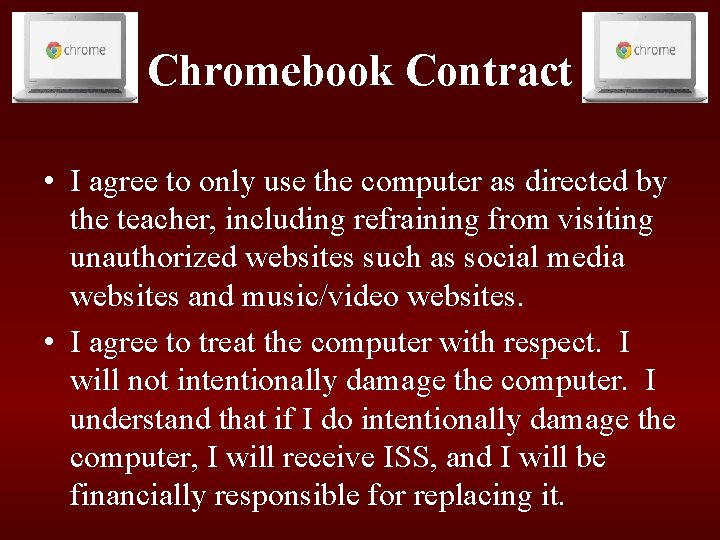 chrome

Chromebook Contract

chrome

• I agree to only use the computer as directed by the teacher, including refraining from visiting unauthorized websites such as social media websites and music/video websites.

• I agree to treat the computer with respect. I will not intentionally damage the computer. I understand that if I do intentionally damage the computer, I will receive ISS, and I will be financially responsible for replacing it.